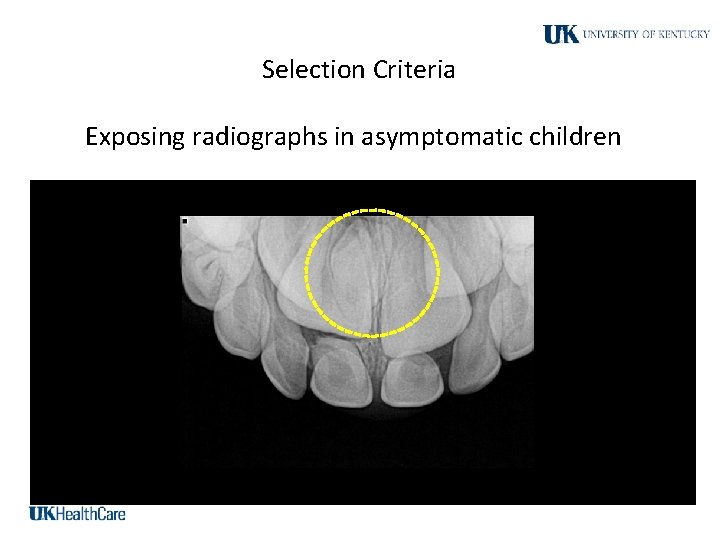 UK UNIVERSITY OF KENTUCKY

Selection Criteria

Exposing radiographs in asymptomatic children

UKHealthCare